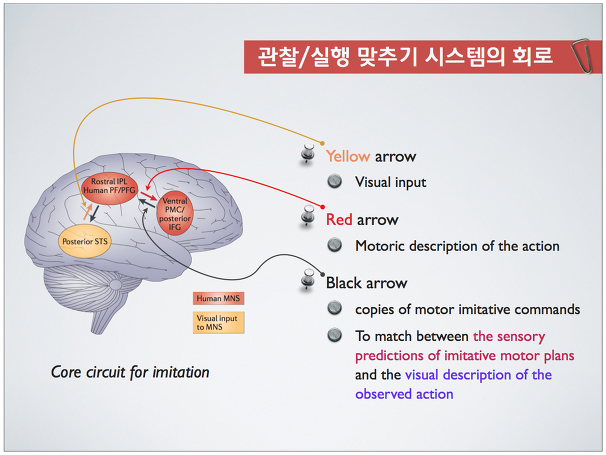 관찰/실행 맞추기 시스템의 회로

Rostral IPL Human PF/PFG

Ventral PMC/ posterior IFG

Posterior STS

Human MNS

Visual input to MNS

Core circuit for imitation

Yellow arrow

Visual input

Red arrow

Motoric description of the action

Black arrow

copies of motor imitative commands

To match between the sensory predictions of imitative motor plans and the visual description of the observed action